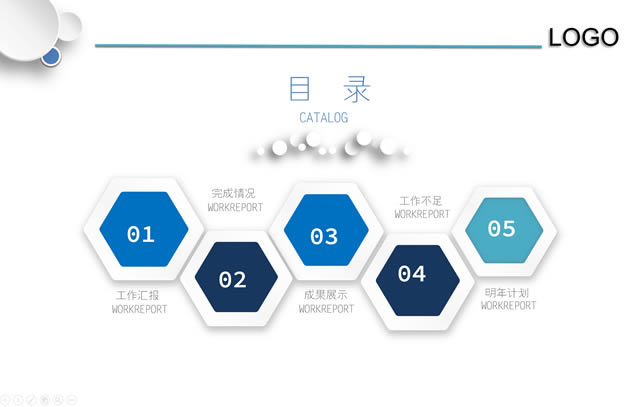 LOGO

目　录
CATALOG

01
工作汇报
WORKREPORT

完成情况
WORKREPORT
02

03
成果展示
WORKREPORT

工作不足
WORKREPORT
04

05
明年计划
WORKREPORT